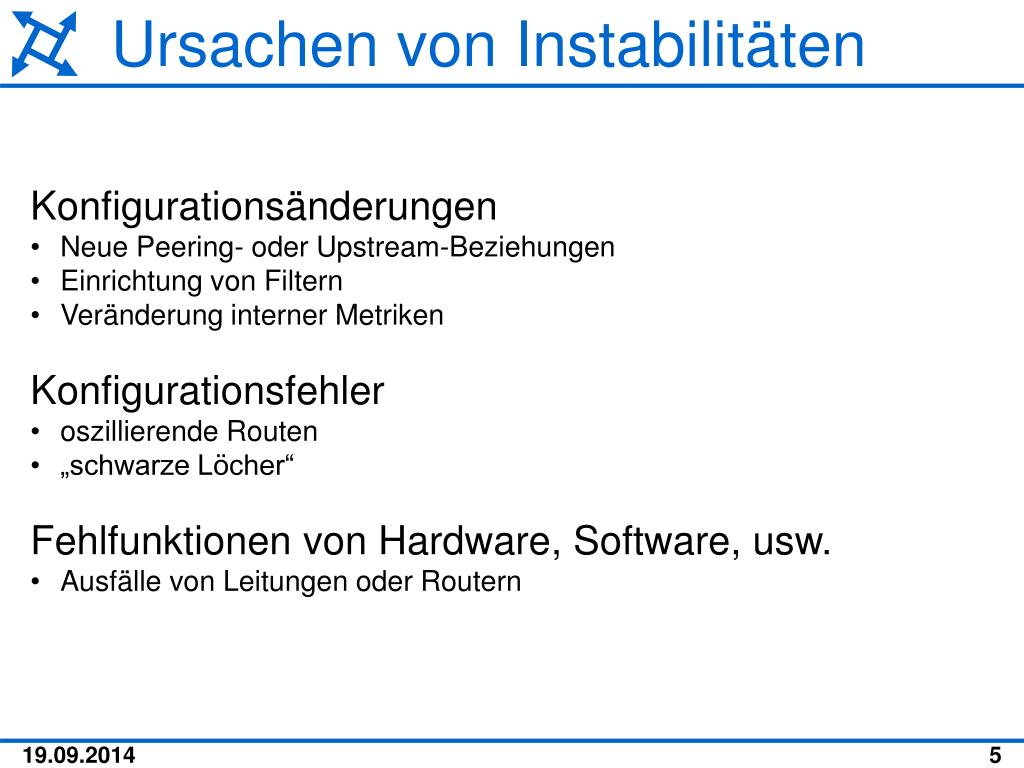 Ursachen von Instabilitäten

Konfigurationsänderungen
• Neue Peering- oder Upstream-Beziehungen
• Einrichtung von Filtern
• Veränderung interner Metriken

Konfigurationsfehler
• oszillierende Routen
• „schwarze Löcher“

Fehlfunktionen von Hardware, Software, usw.
• Ausfälle von Leitungen oder Routern

19.09.2014

5